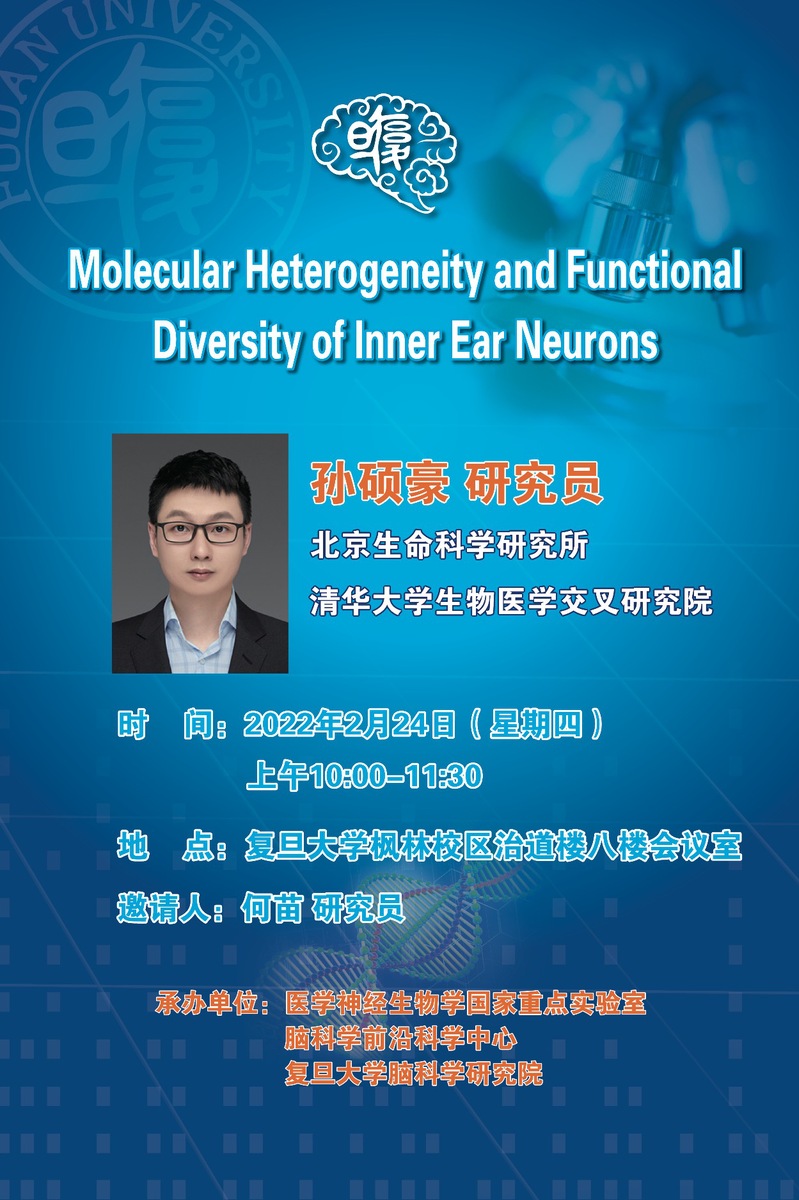 FUDAN UNIVERSITY

Molecular Heterogeneity and Functional Diversity of Inner Ear Neurons

孙硕豪 研究员
北京生命科学研究所
清华大学生物医学交叉研究院

时 间：2022年2月24日（星期四）
上午10:00–11:30

地 点：复旦大学枫林校区治道楼八楼会议室

邀请人：何苗 研究员

承办单位：医学神经生物学国家重点实验室
脑科学前沿科学中心
复旦大学脑科学研究院